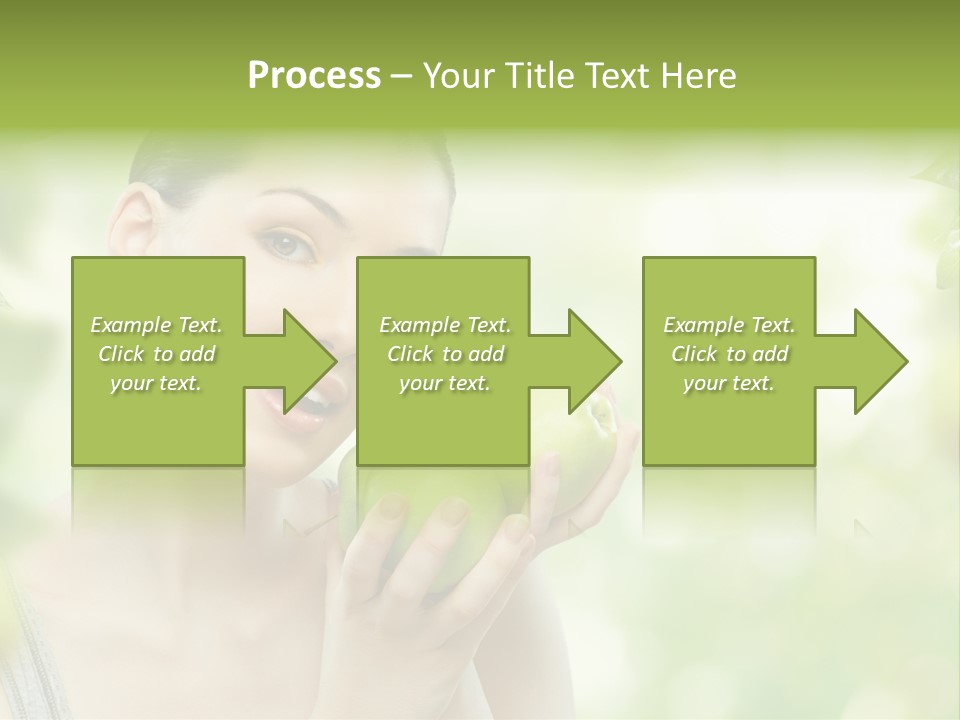 Process – Your Title Text Here

Example Text. Click to add your text.

Example Text. Click to add your text.

Example Text. Click to add your text.